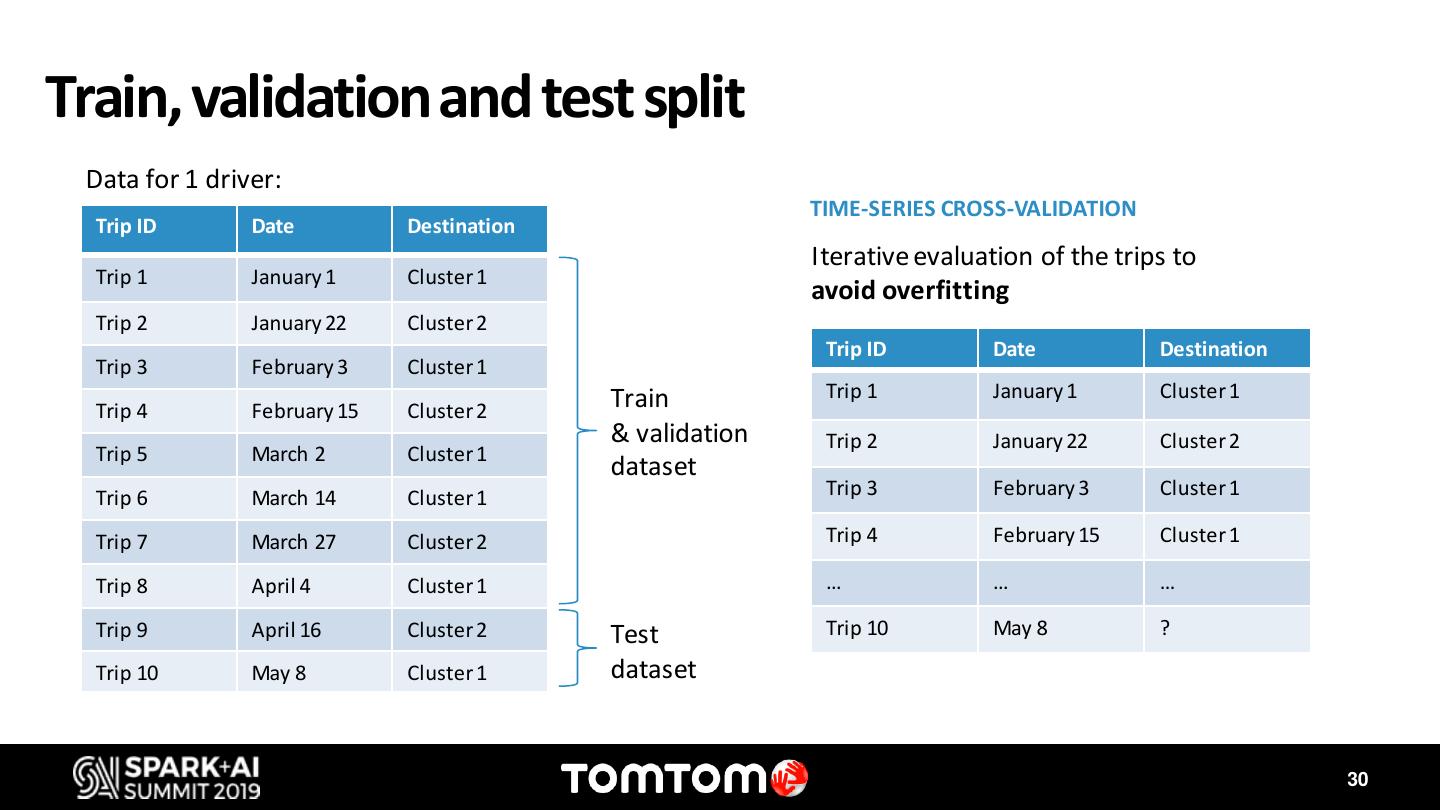 Train, validation and test split

Data for 1 driver:

| Trip ID | Date | Destination |
|---|---|---|
| Trip 1 | January 1 | Cluster 1 |
| Trip 2 | January 22 | Cluster 2 |
| Trip 3 | February 3 | Cluster 1 |
| Trip 4 | February 15 | Cluster 2 |
| Trip 5 | March 2 | Cluster 1 |
| Trip 6 | March 14 | Cluster 1 |
| Trip 7 | March 27 | Cluster 2 |
| Trip 8 | April 4 | Cluster 1 |
| Trip 9 | April 16 | Cluster 2 |
| Trip 10 | May 8 | Cluster 1 |

Train & validation dataset

Test dataset

TIME-SERIES CROSS-VALIDATION

Iterative evaluation of the trips to **avoid overfitting**

| Trip ID | Date | Destination |
|---|---|---|
| Trip 1 | January 1 | Cluster 1 |
| Trip 2 | January 22 | Cluster 2 |
| Trip 3 | February 3 | Cluster 1 |
| Trip 4 | February 15 | Cluster 1 |
| … | … | … |
| Trip 10 | May 8 | ? |

SPARK+AI SUMMIT 2019

TOMTOM

30